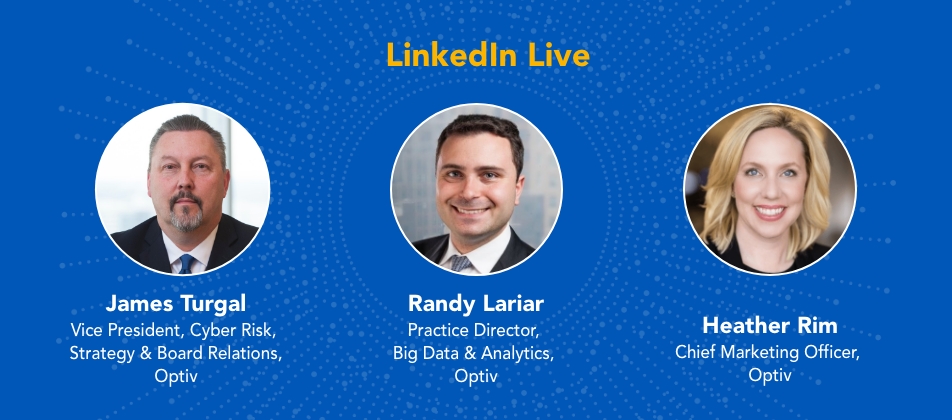 LinkedIn Live

James Turgal
Vice President, Cyber Risk, Strategy & Board Relations, Optiv

Randy Lariar
Practice Director, Big Data & Analytics, Optiv

Heather Rim
Chief Marketing Officer, Optiv